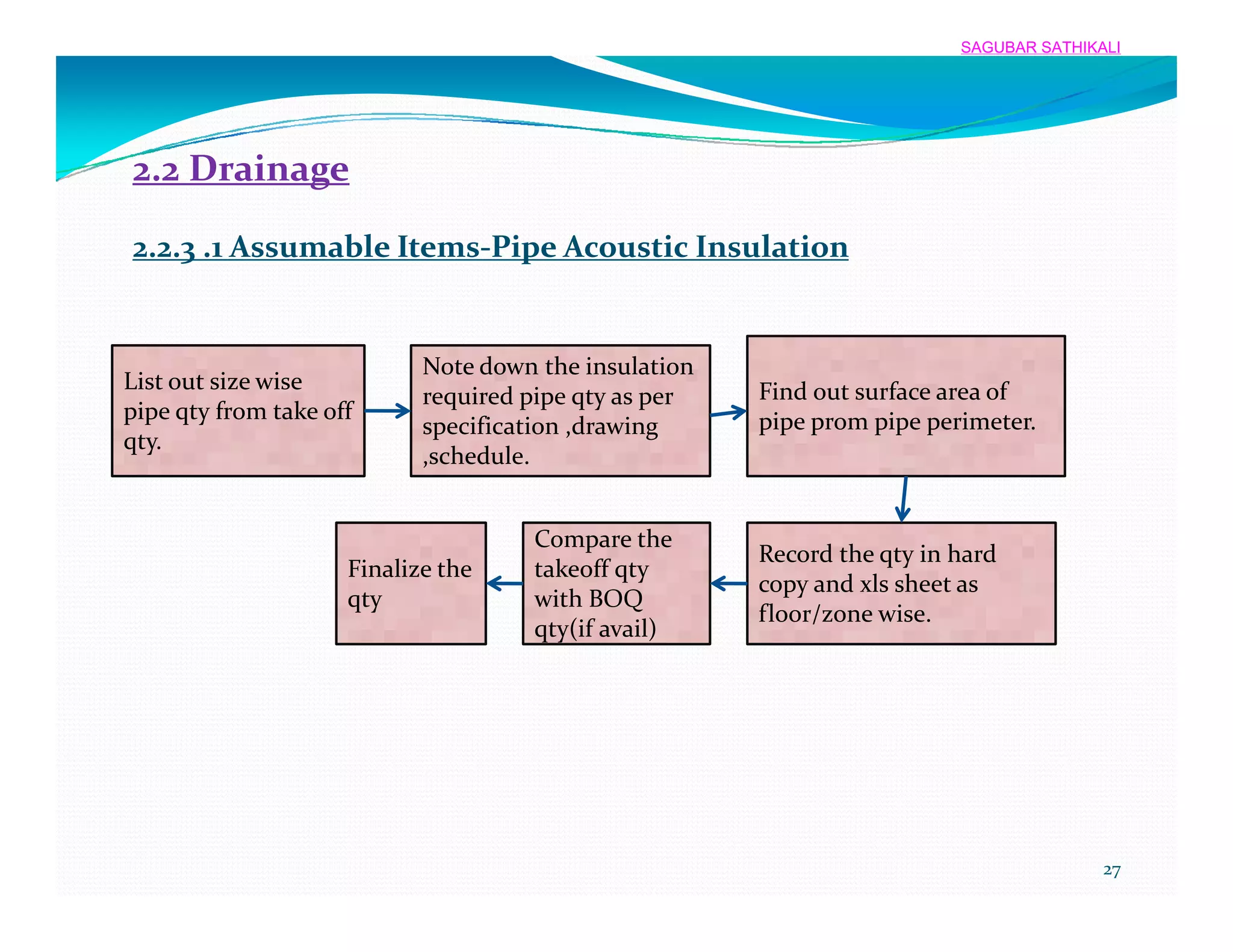 SAGUBAR SATHIKALI

2.2 Drainage

2.2.3 .1 Assumable Items-Pipe Acoustic Insulation

List out size wise pipe qty from take off qty.

Note down the insulation required pipe qty as per specification ,drawing ,schedule.

Find out surface area of pipe prom pipe perimeter.

Record the qty in hard copy and xls sheet as floor/zone wise.

Compare the takeoff qty with BOQ qty(if avail)

Finalize the qty

27